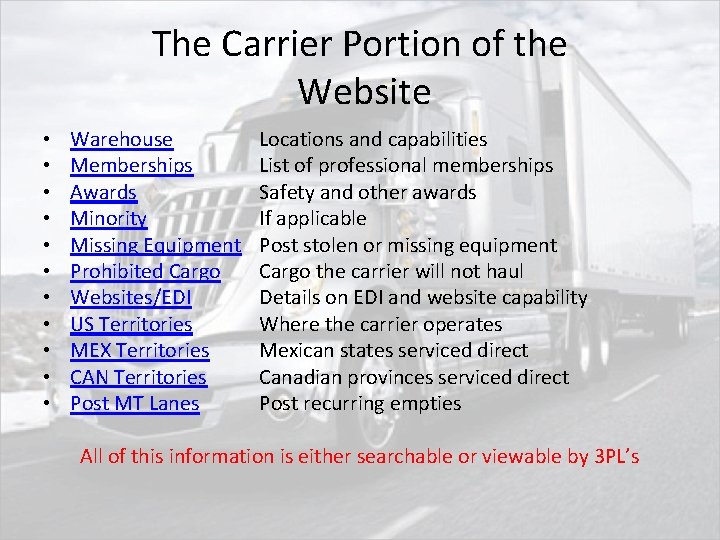 The Carrier Portion of the Website

- Warehouse Locations and capabilities
- Memberships List of professional memberships
- Awards Safety and other awards
- Minority If applicable
- Missing Equipment Post stolen or missing equipment
- Prohibited Cargo Cargo the carrier will not haul
- Websites/EDI Details on EDI and website capability
- US Territories Where the carrier operates
- MEX Territories Mexican states serviced direct
- CAN Territories Canadian provinces serviced direct
- Post MT Lanes Post recurring empties

All of this information is either searchable or viewable by 3PL's